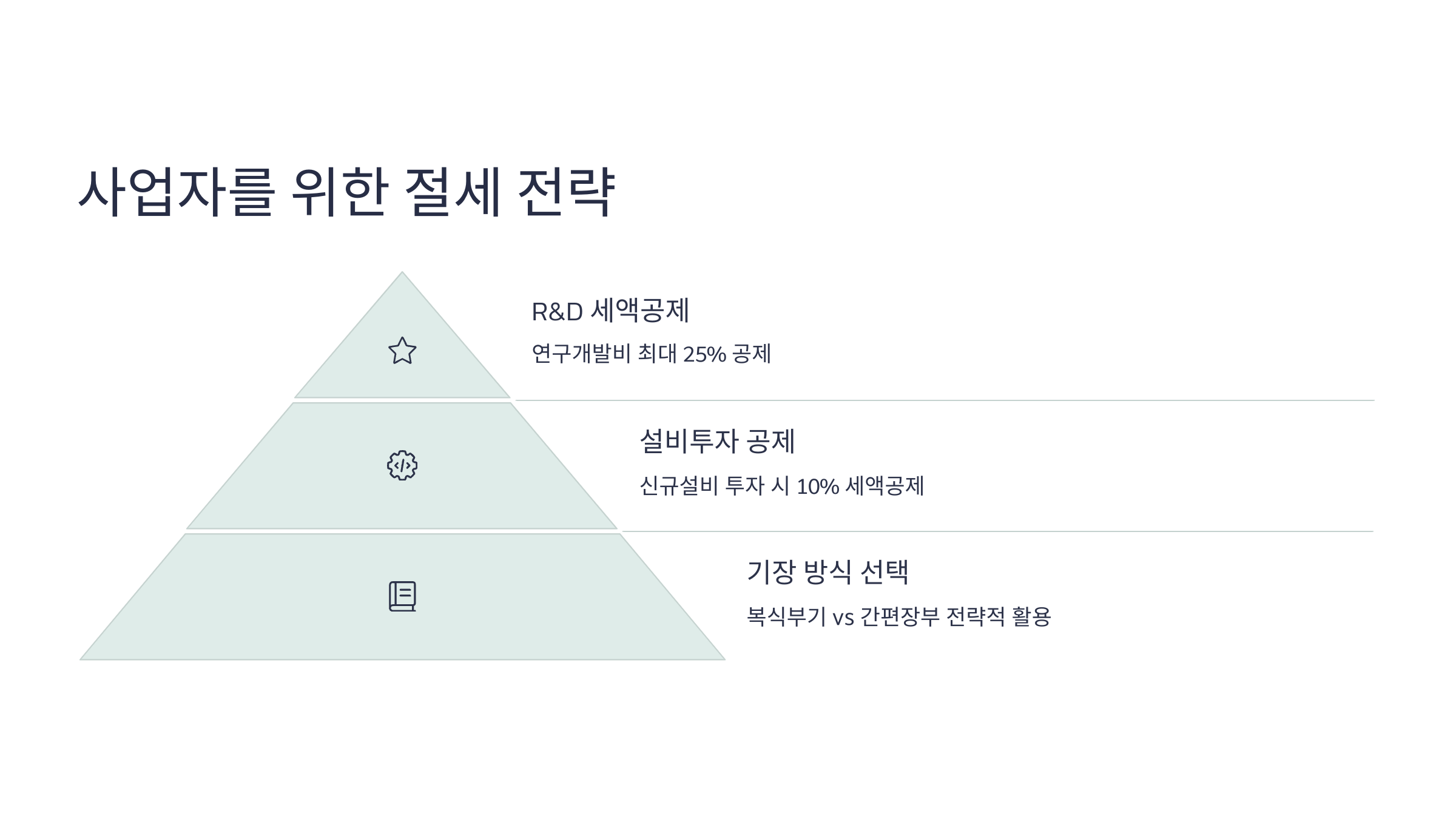 사업자를 위한 절세 전략

R&D 세액공제

연구개발비 최대 25% 공제

설비투자 공제

신규설비 투자 시 10% 세액공제

기장 방식 선택

복식부기 vs 간편장부 전략적 활용